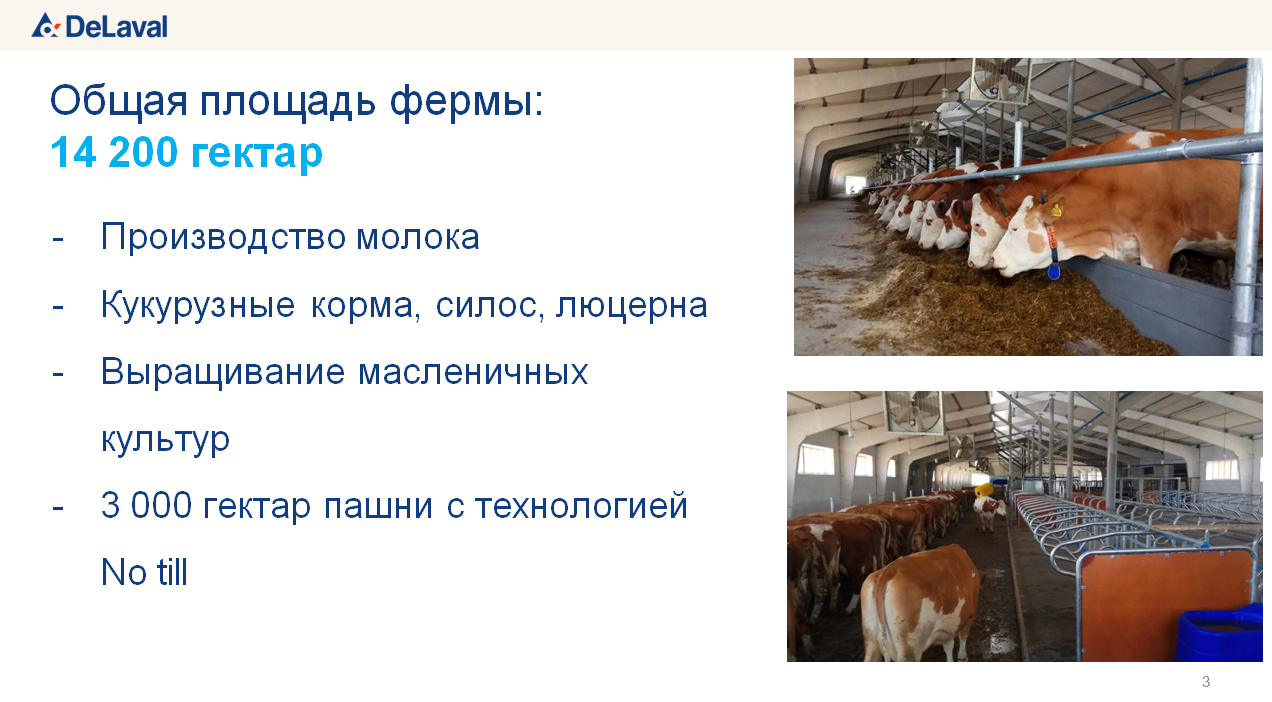 DeLaval

Общая площадь фермы:
14 200 гектар

- Производство молока
- Кукурузные корма, силос, люцерна
- Выращивание масленичных культур
- 3 000 гектар пашни с технологией No till

3